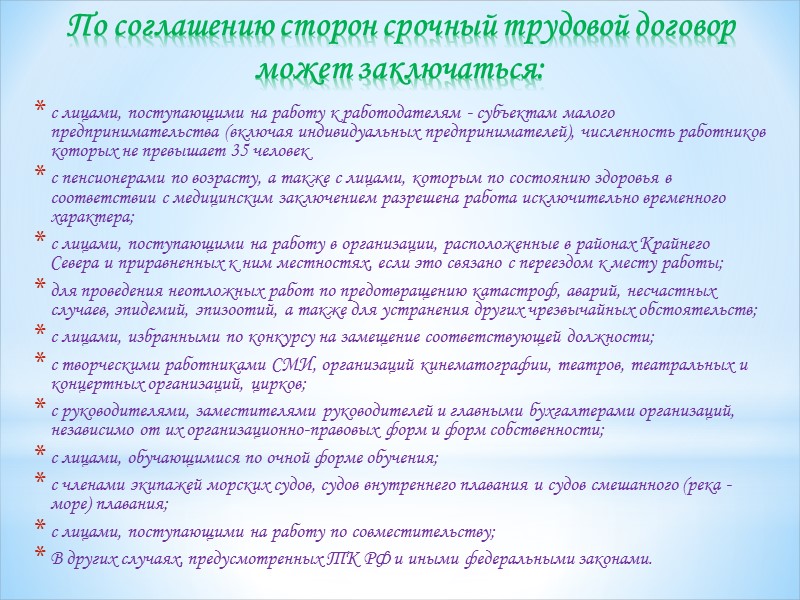 По соглашению сторон срочный трудовой договор может заключаться:

* с лицами, поступающими на работу к работодателям - субъектам малого предпринимательства (включая индивидуальных предпринимателей), численность работников которых не превышает 35 человек
* с пенсионерами по возрасту, а также с лицами, которым по состоянию здоровья в соответствии с медицинским заключением разрешена работа исключительно временного характера;
* с лицами, поступающими на работу в организации, расположенные в районах Крайнего Севера и приравненных к ним местностях, если это связано с переездом к месту работы;
* для проведения неотложных работ по предотвращению катастроф, аварий, несчастных случаев, эпидемий, эпизоотий, а также для устранения других чрезвычайных обстоятельств;
* с лицами, избранными по конкурсу на замещение соответствующей должности;
* с творческими работниками СМИ, организаций кинематографии, театров, театральных и концертных организаций, цирков;
* с руководителями, заместителями руководителей и главными бухгалтерами организаций, независимо от их организационно-правовых форм и форм собственности;
* с лицами, обучающимися по очной форме обучения;
* с членами экипажей морских судов, судов внутреннего плавания и судов смешанного (река - море) плавания;
* с лицами, поступающими на работу по совместительству;
* В других случаях, предусмотренных ТК РФ и иными федеральными законами.